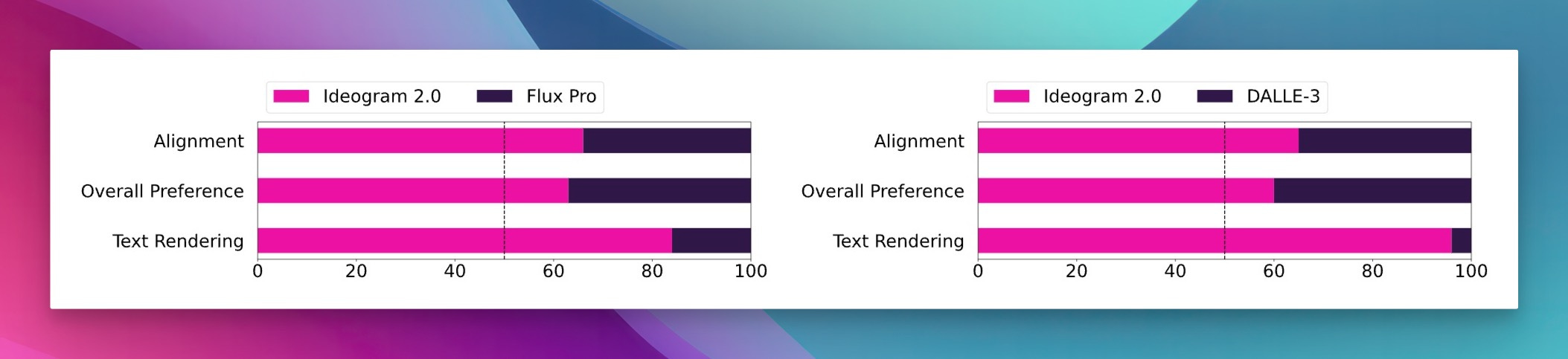 Ideogram 2.0 Flux Pro

Alignment

Overall Preference

Text Rendering

0 20 40 60 80 100

Ideogram 2.0 DALLE-3

Alignment

Overall Preference

Text Rendering

0 20 40 60 80 100